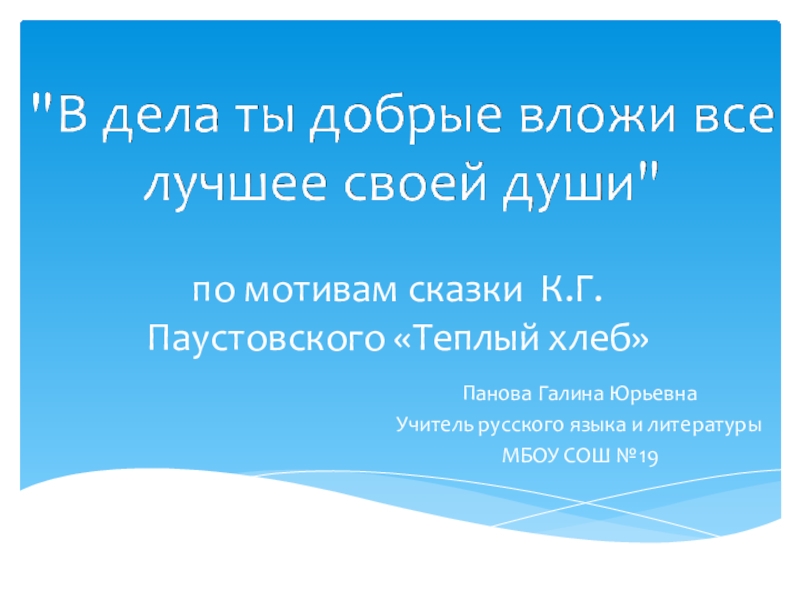 "В дела ты добрые вложи все лучшее своей души"

по мотивам сказки К.Г. Паустовского «Теплый хлеб»

Панова Галина Юрьевна
Учитель русского языка и литературы
МБОУ СОШ №19